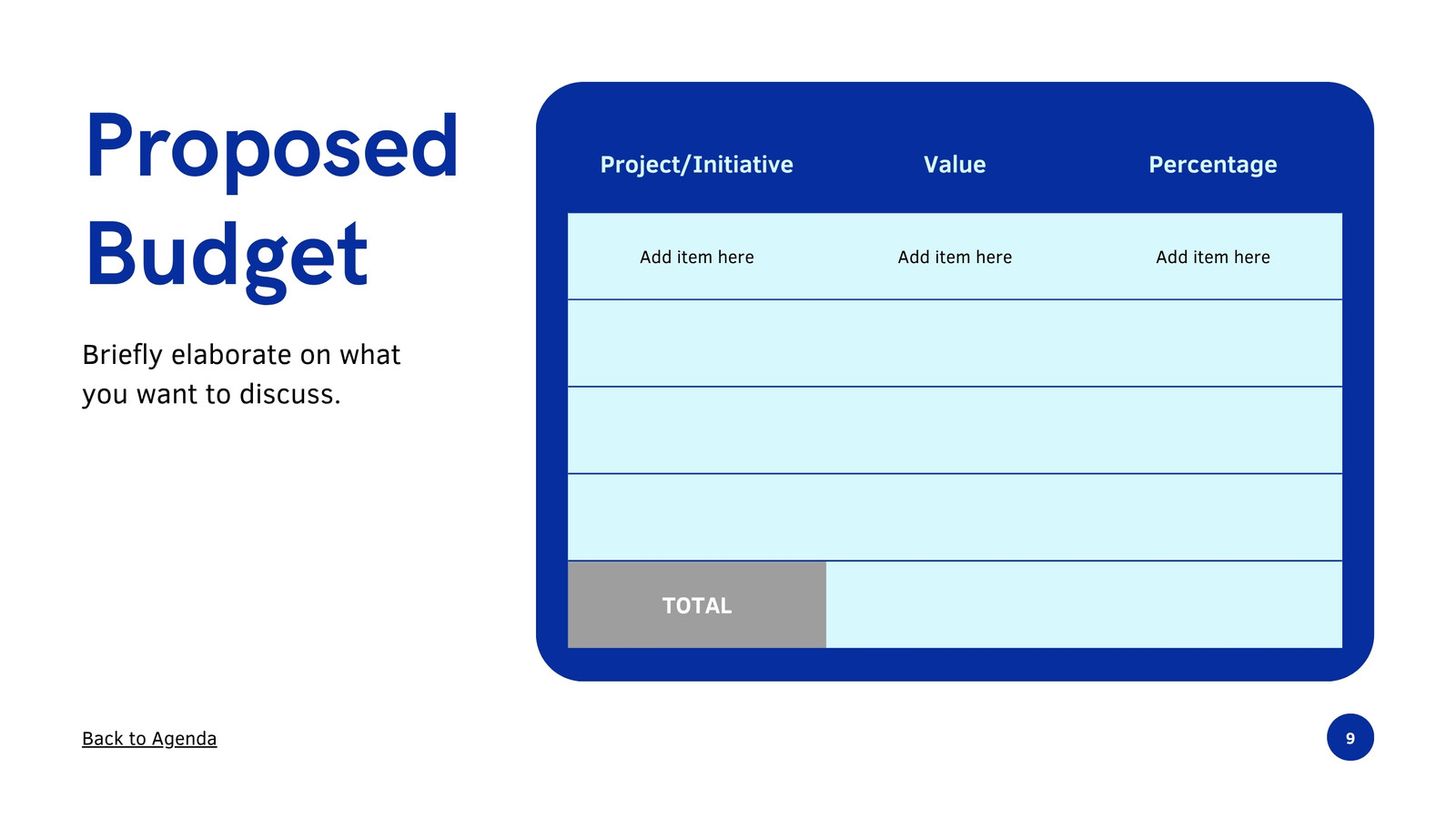 Proposed Budget

Briefly elaborate on what you want to discuss.

| Project/Initiative | Value | Percentage |
|---|---|---|
| Add item here | Add item here | Add item here |
| | | |
| | | |
| | | |
| TOTAL | | |

Back to Agenda

9